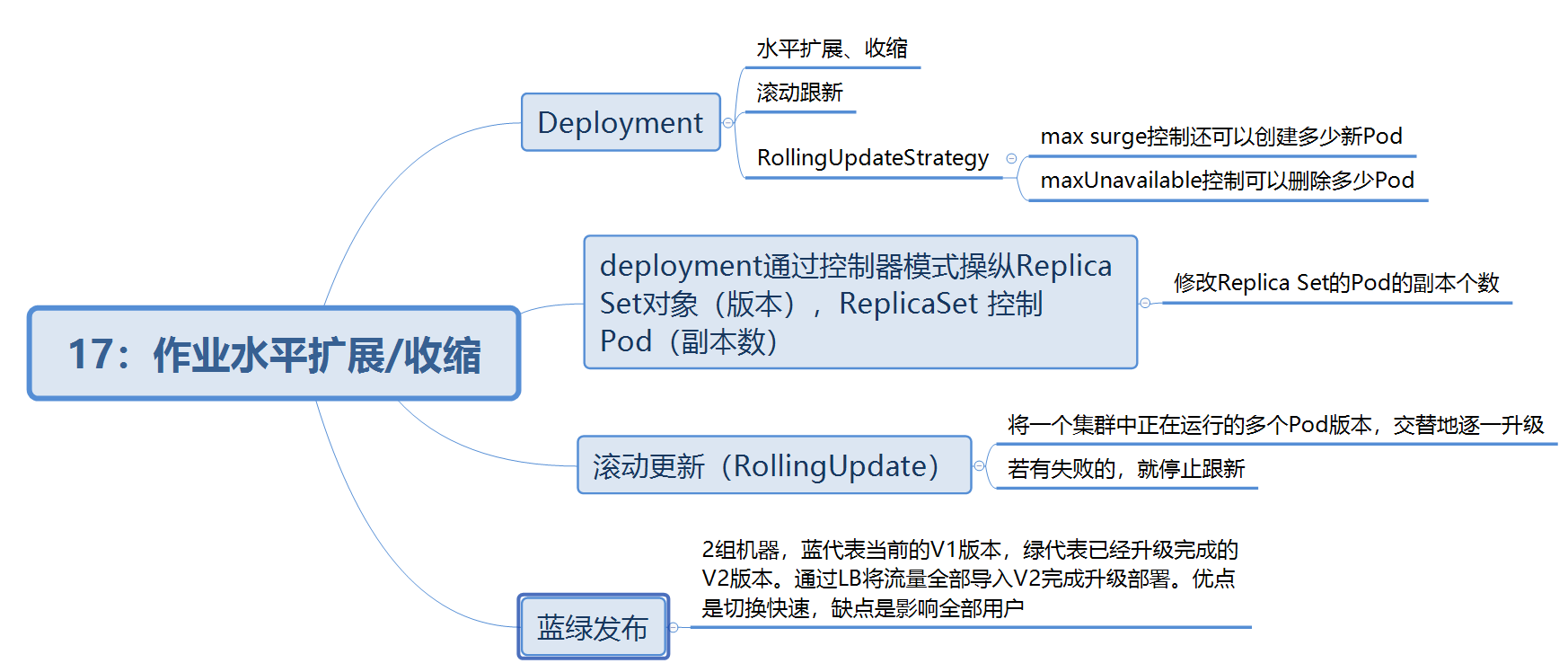 17：作业水平扩展/收缩

Deployment

水平扩展、收缩

滚动跟新

RollingUpdateStrategy

max surge控制还可以创建多少新Pod

maxUnavailable控制可以删除多少Pod

deployment通过控制器模式操纵Replica Set对象（版本），ReplicaSet 控制 Pod（副本数）

修改Replica Set的Pod的副本个数

滚动更新（RollingUpdate）

将一个集群中正在运行的多个Pod版本，交替地逐一升级

若有失败的，就停止跟新

蓝绿发布

2组机器，蓝代表当前的V1版本，绿代表已经升级完成的V2版本。通过LB将流量全部导入V2完成升级部署。优点是切换快速，缺点是影响全部用户